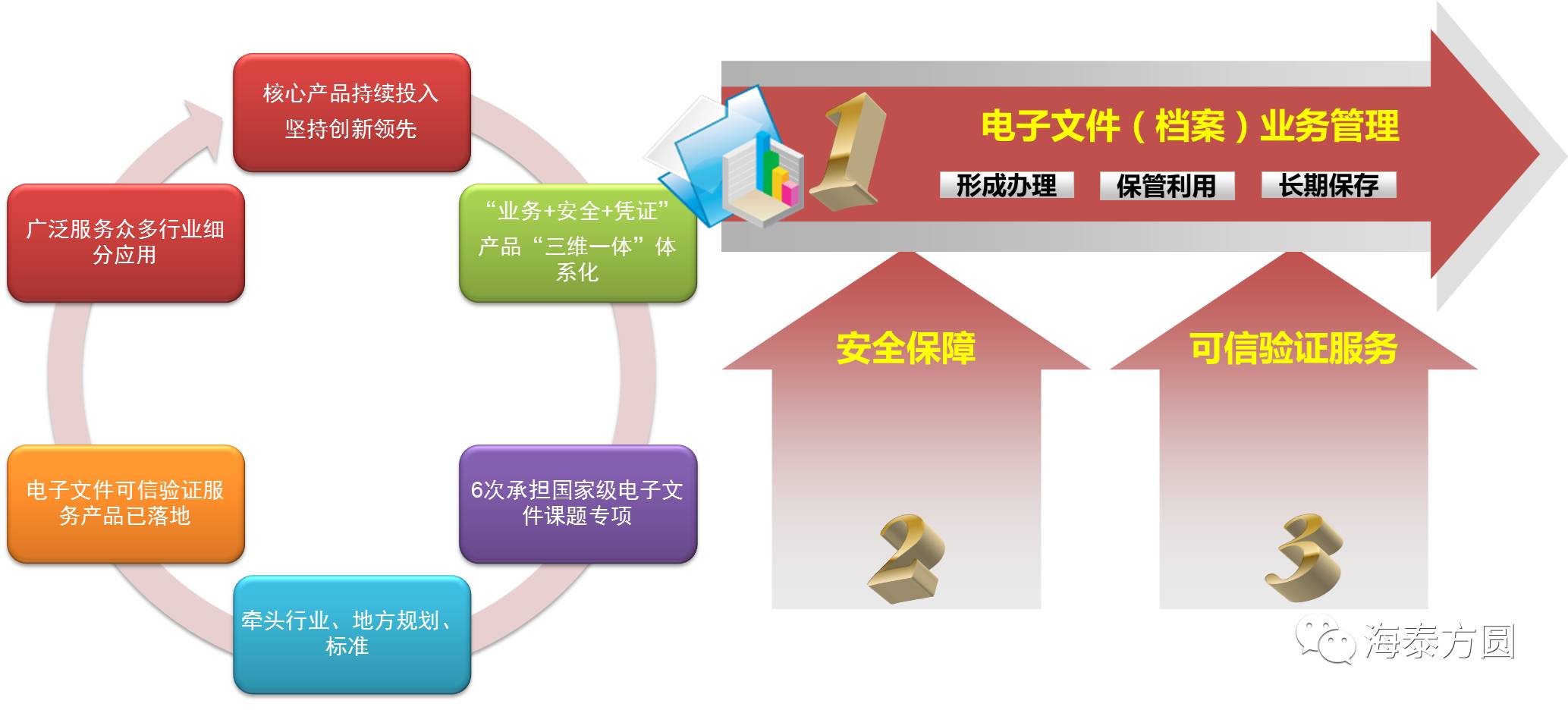 核心产品持续投入
坚持创新领先

“业务+安全+凭证”产品“三维一体”体系化

6次承担国家级电子文件课题专项

牵头行业、地方规划、标准

电子文件可信验证服务产品已落地

广泛服务众多行业细分应用

1

电子文件（档案）业务管理

形成办理　保管利用　长期保存

安全保障

2

可信验证服务

3

海泰方圆